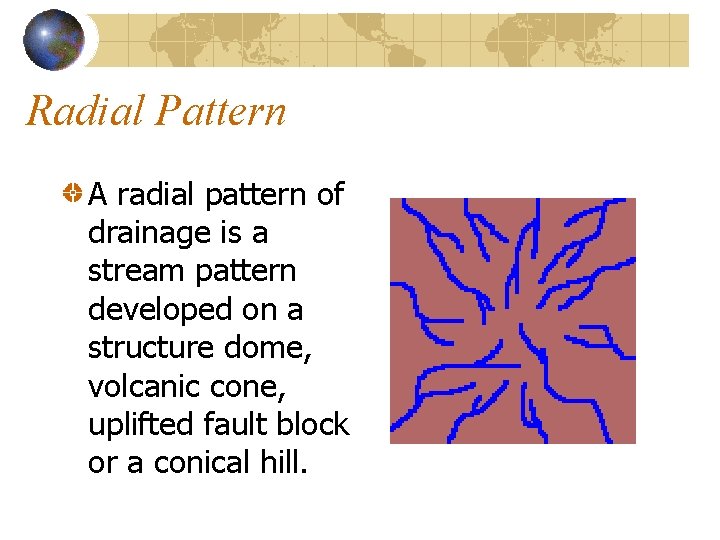 Radial Pattern

A radial pattern of drainage is a stream pattern developed on a structure dome, volcanic cone, uplifted fault block or a conical hill.